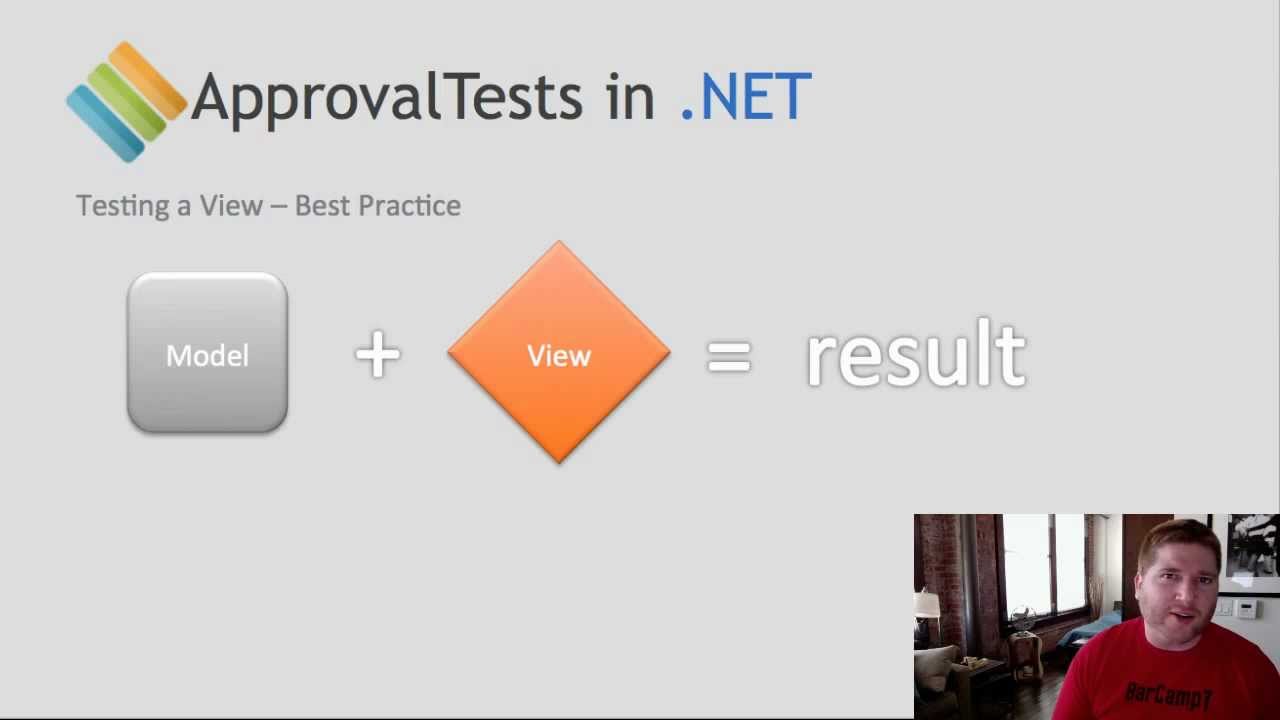 ApprovalTests in .NET

Testing a View – Best Practice

Model + View = result

BarCamp7